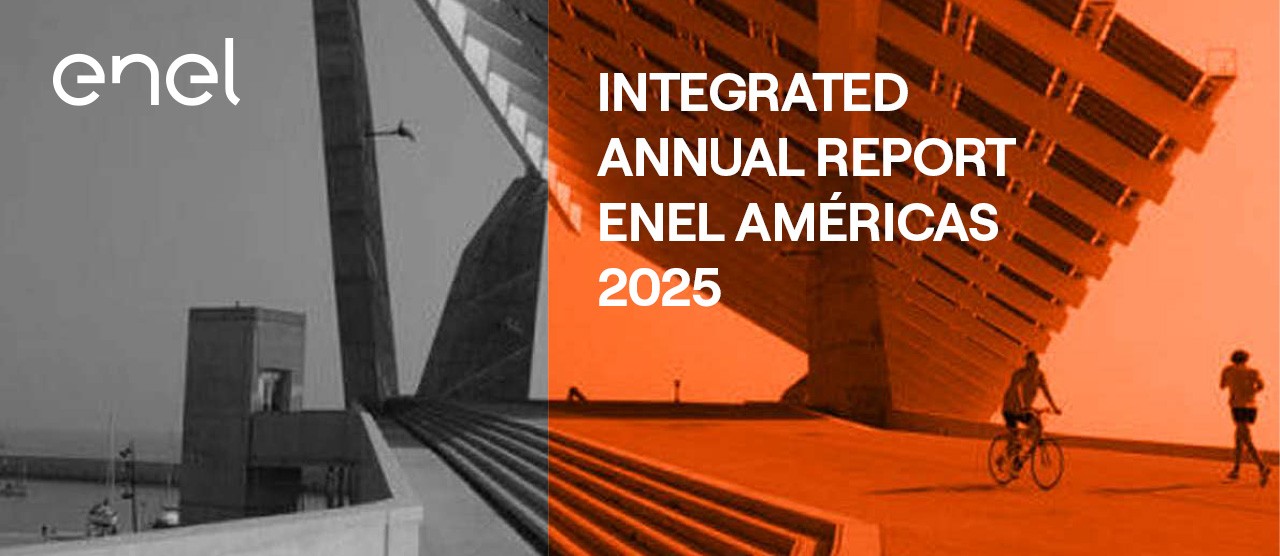 enel

INTEGRATED ANNUAL REPORT ENEL AMÉRICAS 2025